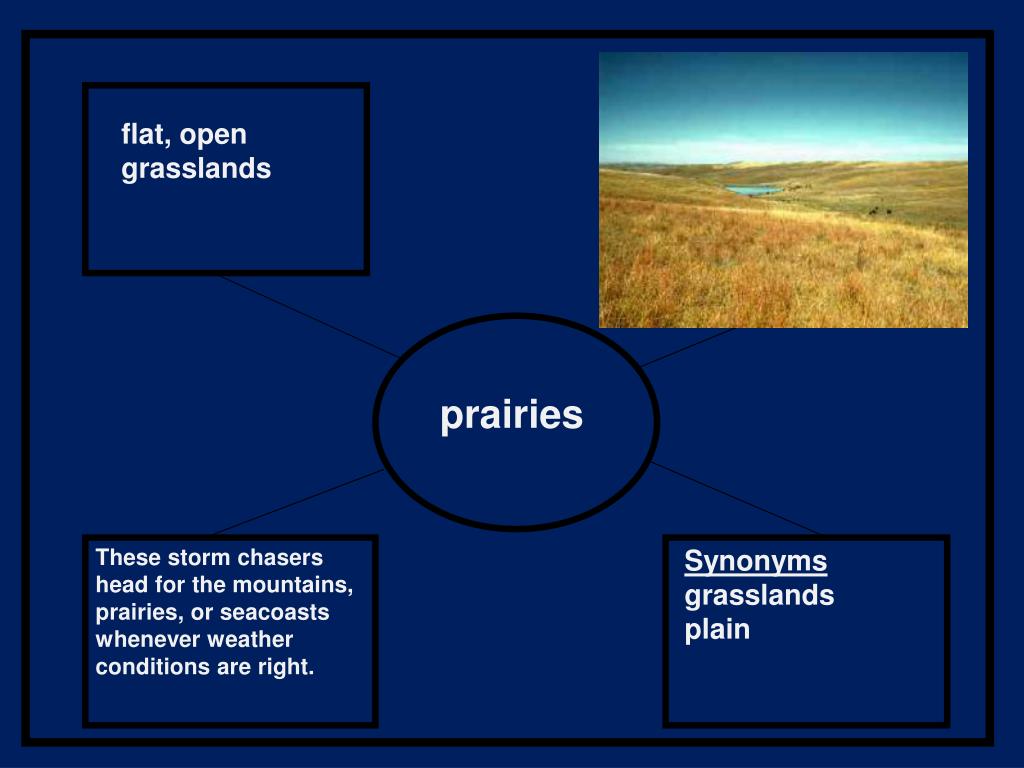 flat, open grasslands

prairies

These storm chasers head for the mountains, prairies, or seacoasts whenever weather conditions are right.

Synonyms
grasslands
plain